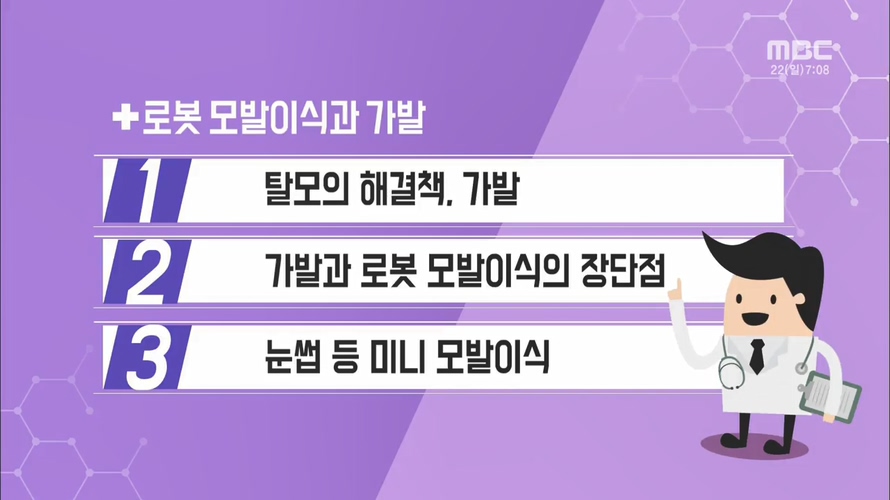 MBC
22(일)7:08

✚로봇 모발이식과 가발

1 탈모의 해결책, 가발

2 가발과 로봇 모발이식의 장단점

3 눈썹 등 미니 모발이식